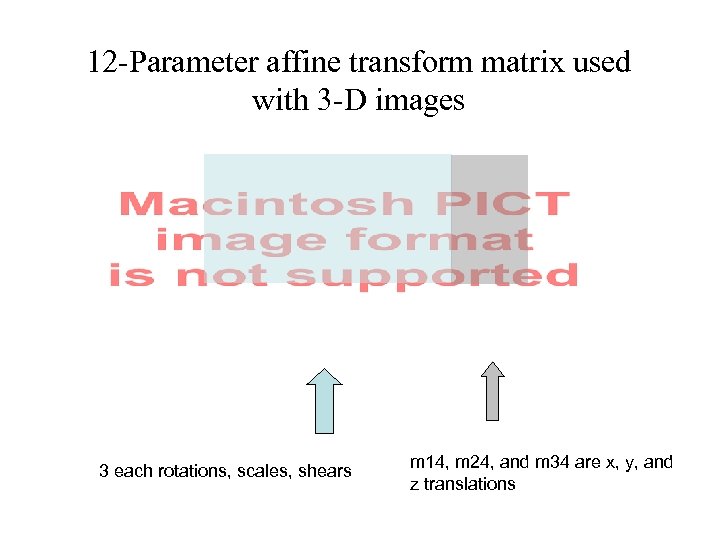 12-Parameter affine transform matrix used with 3-D images

Macintosh PICT image format is not supported

3 each rotations, scales, shears

m14, m24, and m34 are x, y, and z translations